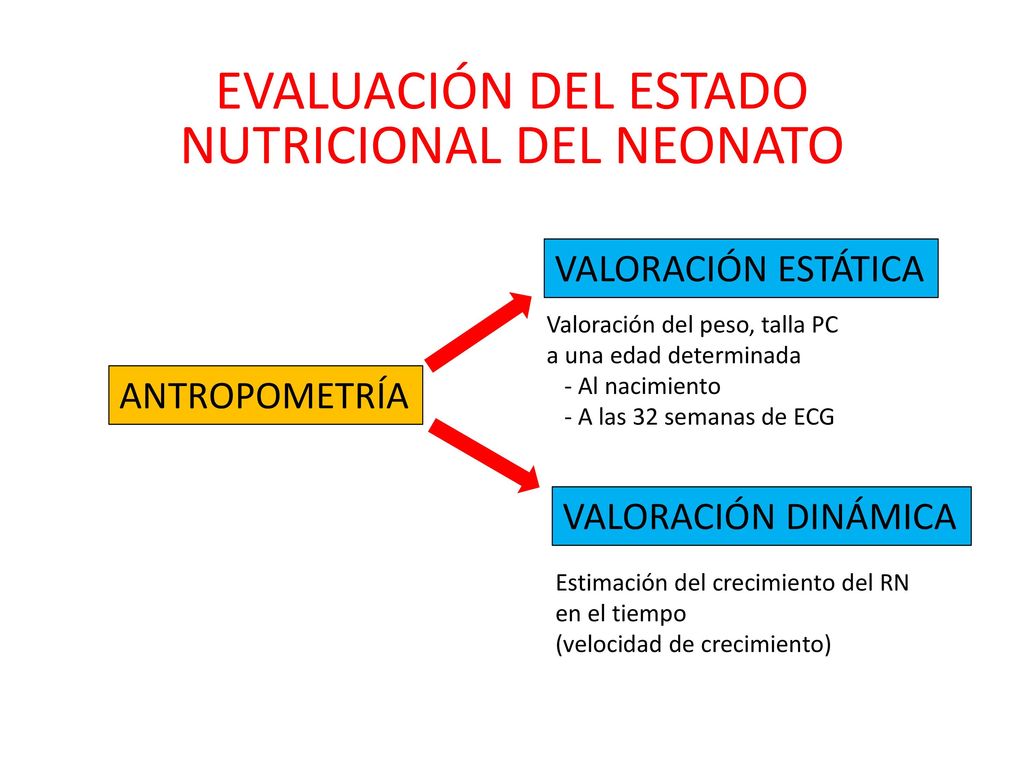 EVALUACIÓN DEL ESTADO NUTRICIONAL DEL NEONATO

ANTROPOMETRÍA

VALORACIÓN ESTÁTICA

Valoración del peso, talla PC a una edad determinada
- Al nacimiento
- A las 32 semanas de ECG

VALORACIÓN DINÁMICA

Estimación del crecimiento del RN en el tiempo
(velocidad de crecimiento)